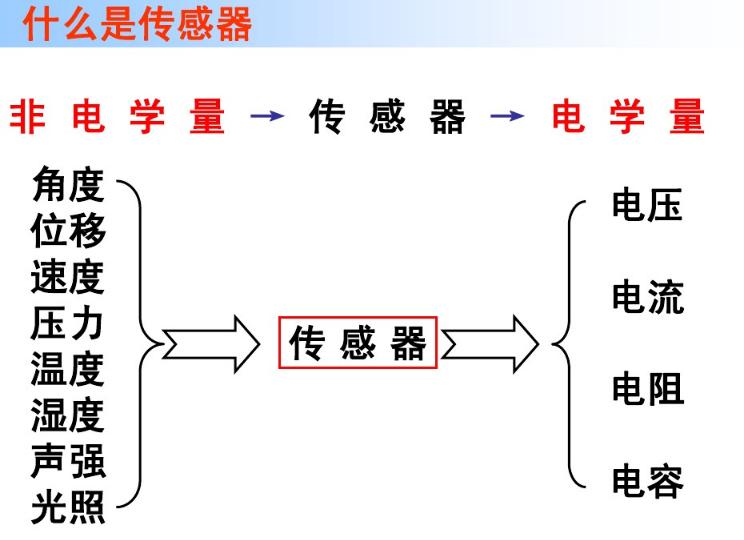 什么是传感器

非电学量 → 传感器 → 电学量

角度
位移
速度
压力
温度
湿度
声强
光照

传感器

电压
电流
电阻
电容